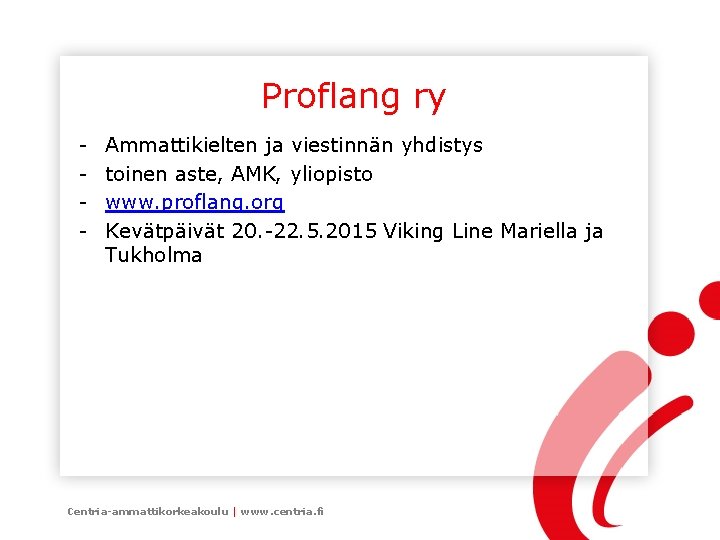 Proflang ry

- Ammattikielten ja viestinnän yhdistys
- toinen aste, AMK, yliopisto
- www.proflang.org
- Kevätpäivät 20.-22.5.2015 Viking Line Mariella ja Tukholma

Centria-ammattikorkeakoulu | www.centria.fi